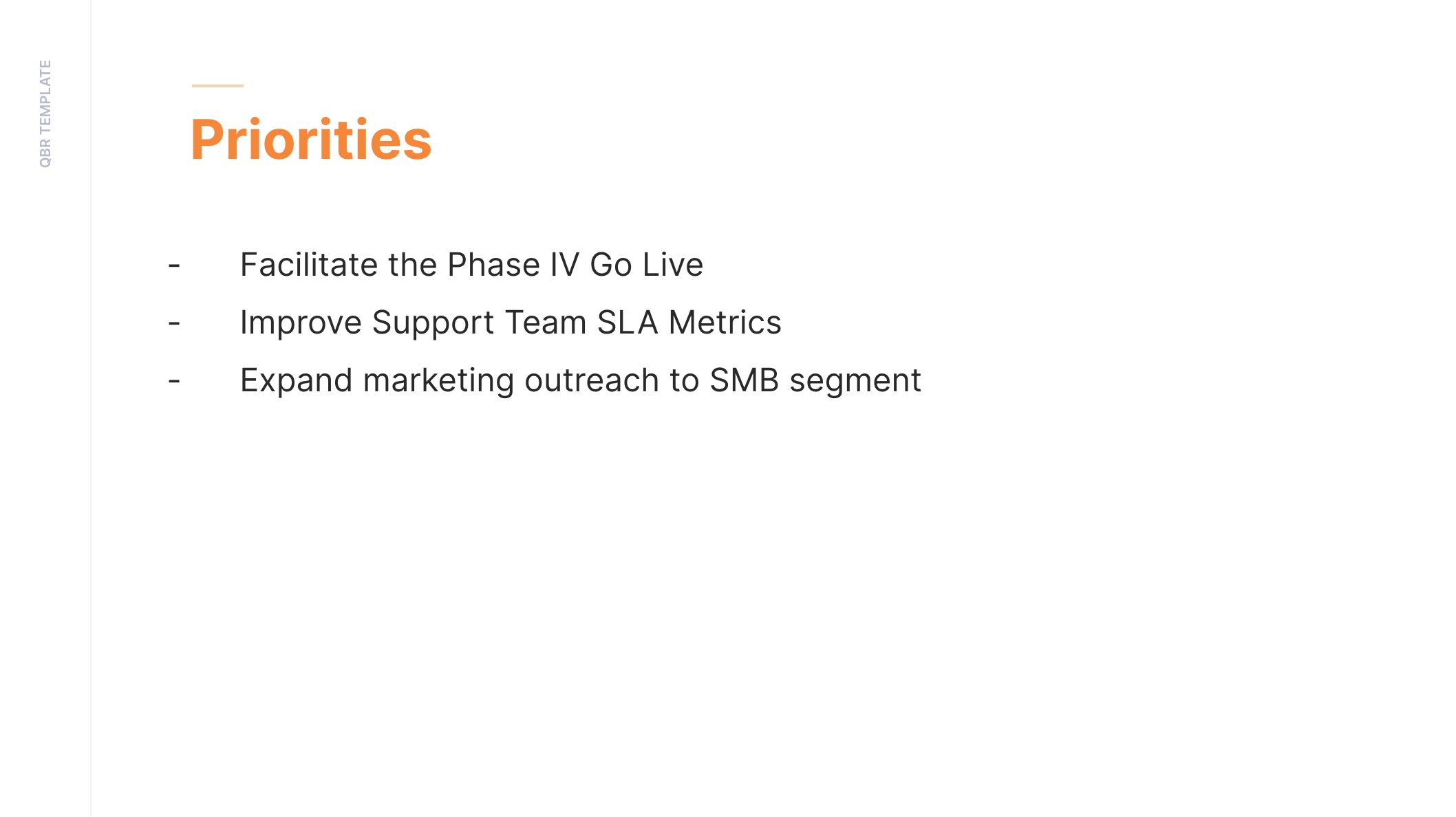 QBR TEMPLATE

Priorities

- Facilitate the Phase IV Go Live
- Improve Support Team SLA Metrics
- Expand marketing outreach to SMB segment